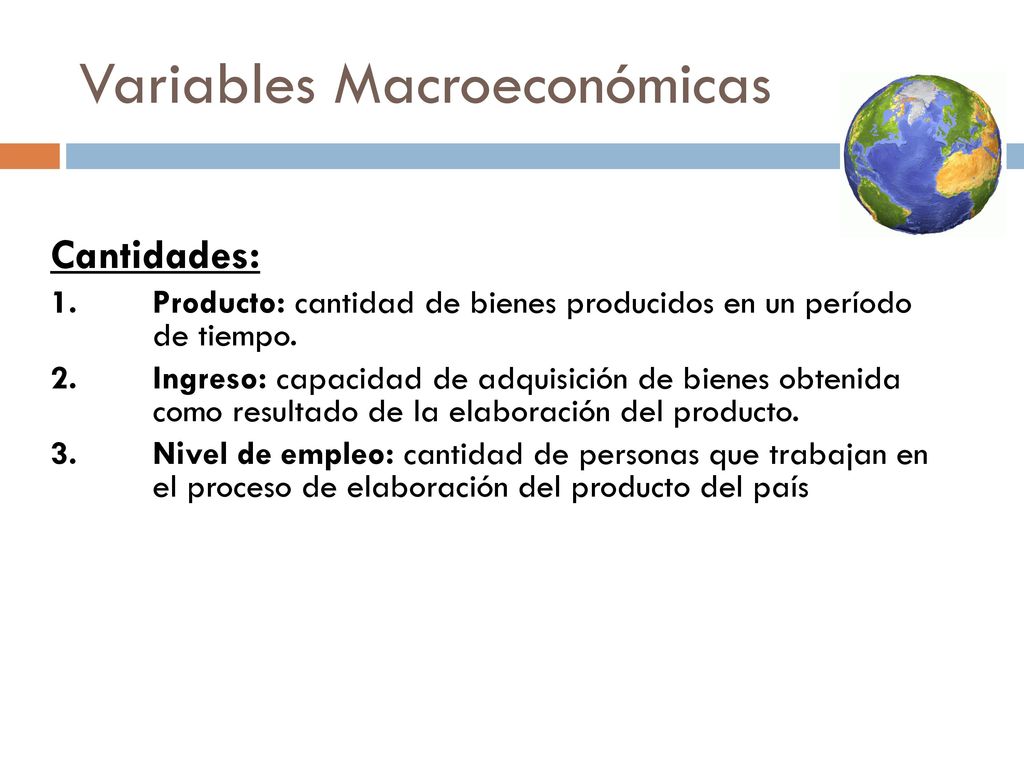 Variables Macroeconómicas

Cantidades:

1. Producto: cantidad de bienes producidos en un período de tiempo.
2. Ingreso: capacidad de adquisición de bienes obtenida como resultado de la elaboración del producto.
3. Nivel de empleo: cantidad de personas que trabajan en el proceso de elaboración del producto del país